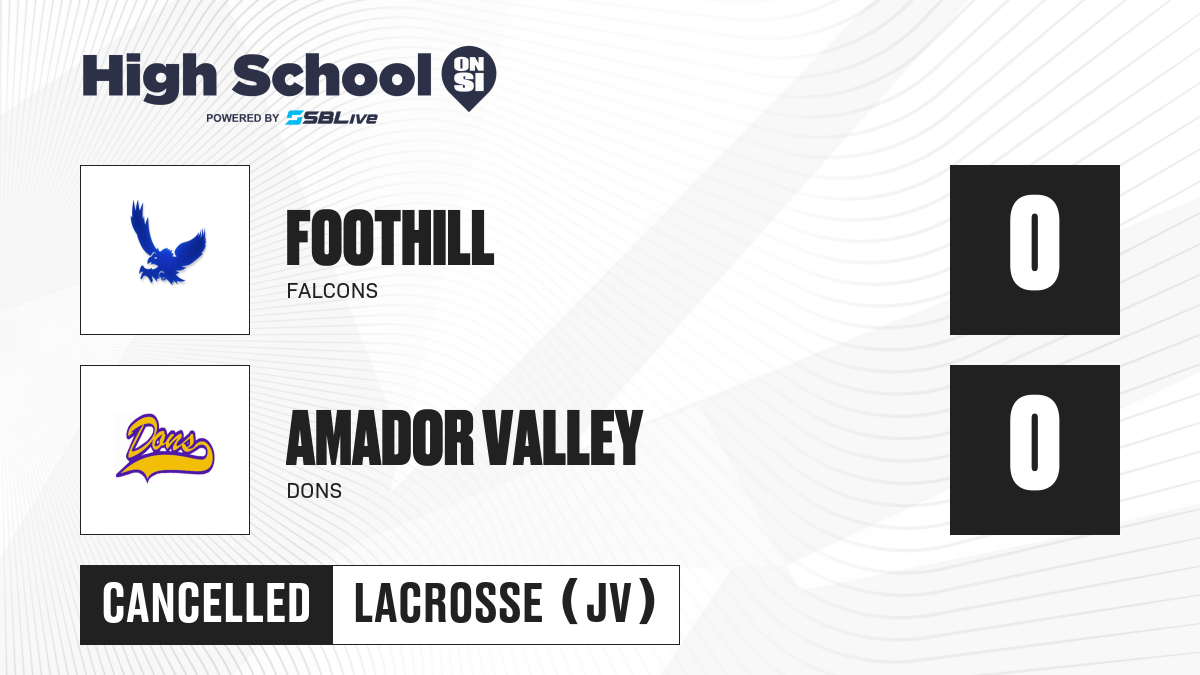 High School ON SI
POWERED BY SBLive

FOOTHILL
FALCONS
0

Dons
AMADOR VALLEY
DONS
0

CANCELLED
LACROSSE (JV)